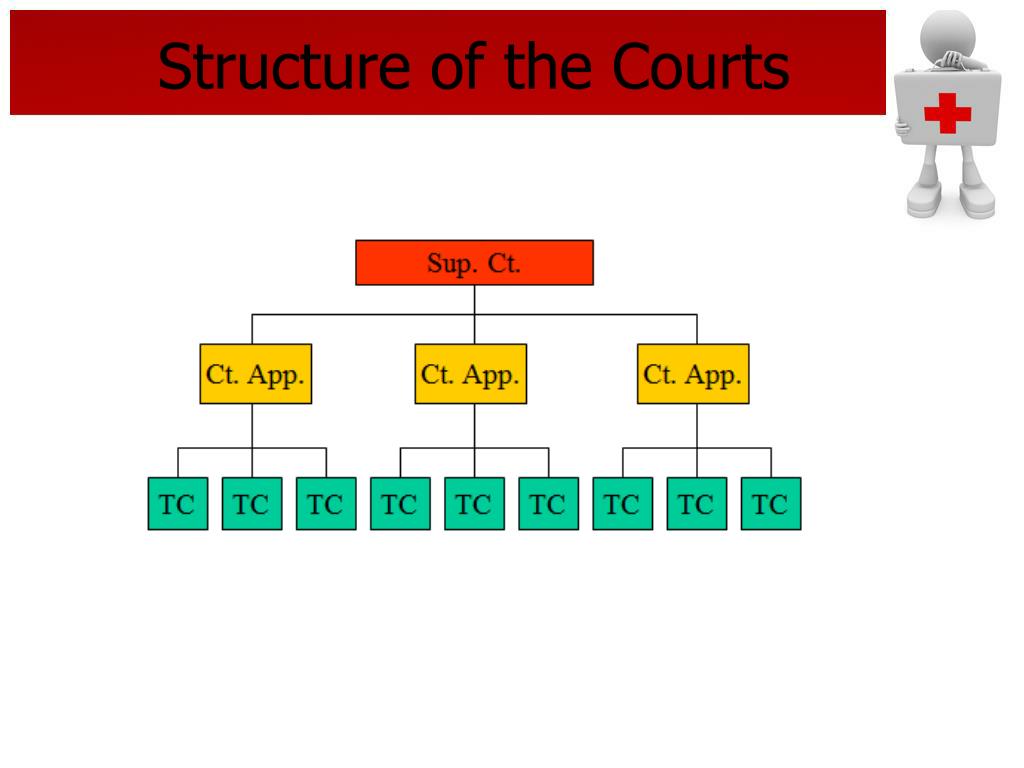 Structure of the Courts

Sup. Ct.

Ct. App.

Ct. App.

Ct. App.

TC

TC

TC

TC

TC

TC

TC

TC

TC